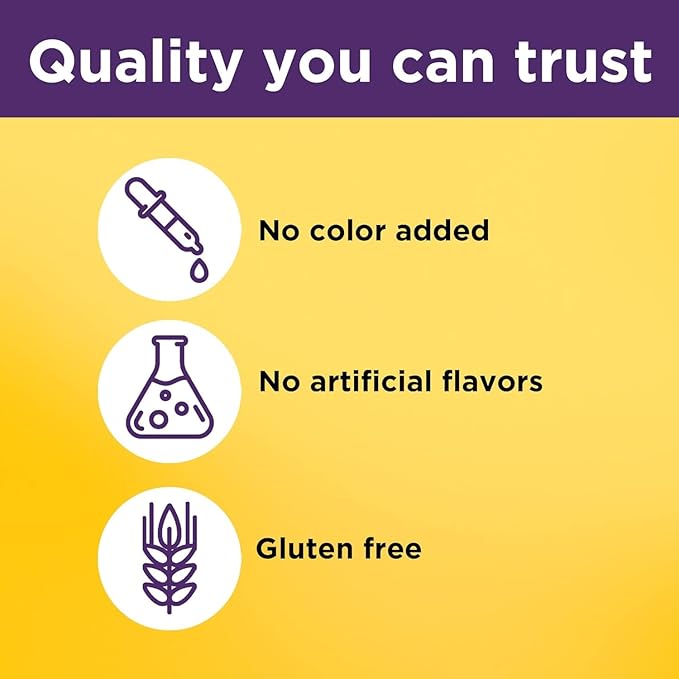 Quality you can trust

No color added

No artificial flavors

Gluten free